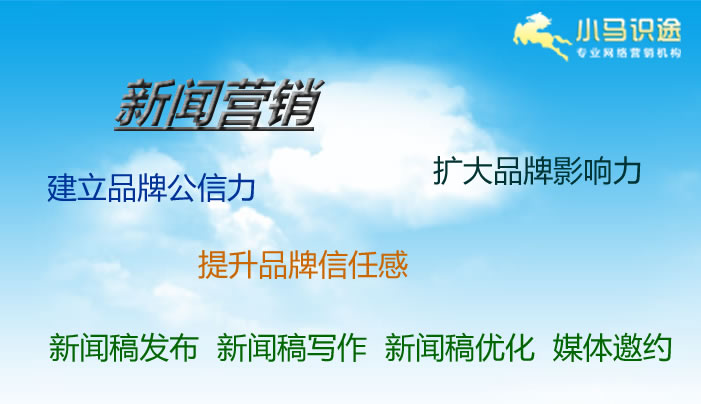 小马识途
专业网络营销机构

新闻营销

建立品牌公信力

扩大品牌影响力

提升品牌信任感

新闻稿发布 新闻稿写作 新闻稿优化 媒体邀约